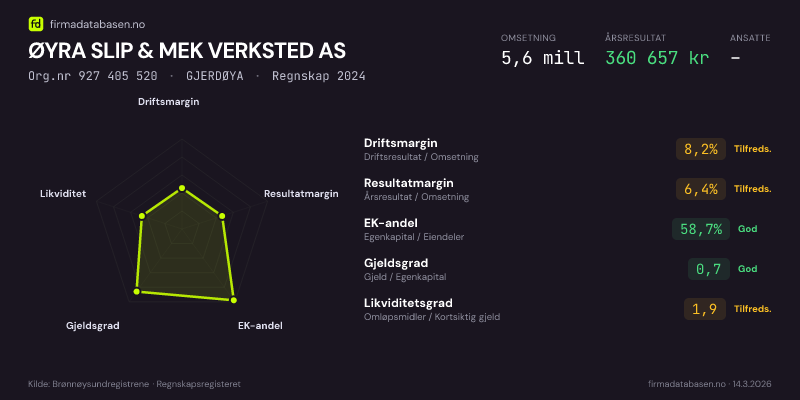 fd firmadatabasen.no

ØYRA SLIP & MEK VERKSTED AS

Org.nr 927 405 520 · GJERDØYA · Regnskap 2024

OMSETNING
5,6 mill

ÅRSRESULTAT
360 657 kr

ANSATTE
-

Driftsmargin
Resultatmargin
EK-andel
Gjeldsgrad
Likviditet

Driftsmargin
Driftsresultat / Omsetning
8,2%
Tilfreds.

Resultatmargin
Årsresultat / Omsetning
6,4%
Tilfreds.

EK-andel
Egenkapital / Eiendeler
58,7%
God

Gjeldsgrad
Gjeld / Egenkapital
0,7
God

Likviditetsgrad
Omløpsmidler / Kortsiktig gjeld
1,9
Tilfreds.

Kilde: Brønnøysundregistrene · Regnskapsregisteret

firmadatabasen.no · 14.3.2026